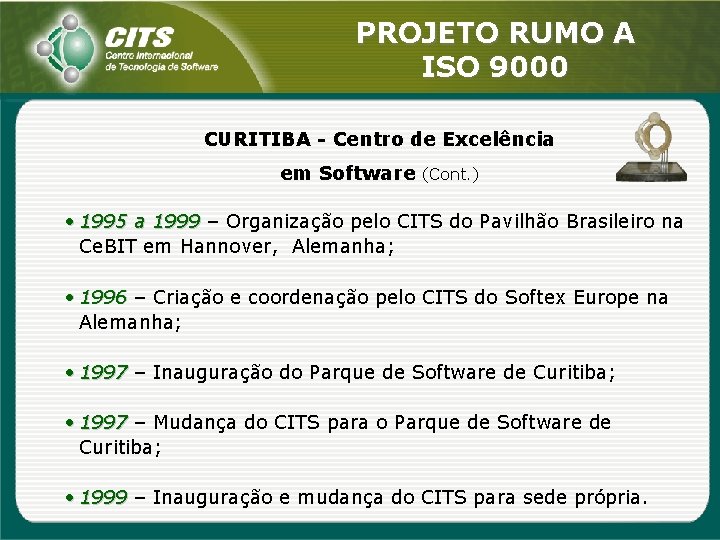 CITS
Centro Internacional de Tecnologia de Software

PROJETO RUMO A ISO 9000

CURITIBA - Centro de Excelência em Software (Cont.)

• 1995 a 1999 – Organização pelo CITS do Pavilhão Brasileiro na CeBIT em Hannover, Alemanha;

• 1996 – Criação e coordenação pelo CITS do Softex Europe na Alemanha;

• 1997 – Inauguração do Parque de Software de Curitiba;

• 1997 – Mudança do CITS para o Parque de Software de Curitiba;

• 1999 – Inauguração e mudança do CITS para sede própria.